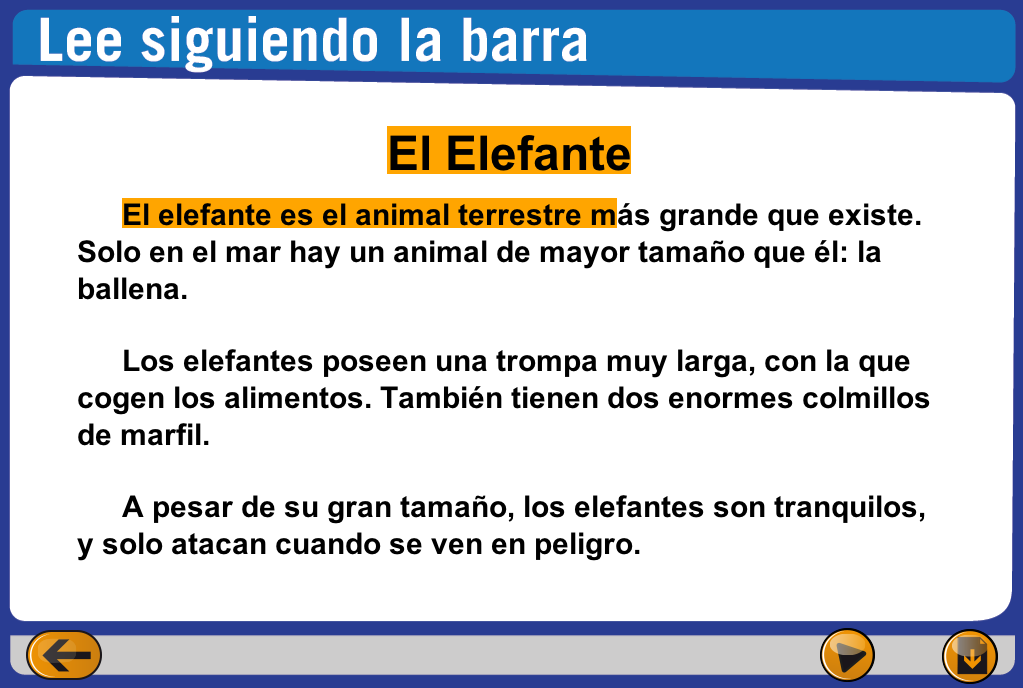 Lee siguiendo la barra

El Elefante

El elefante es el animal terrestre más grande que existe. Solo en el mar hay un animal de mayor tamaño que él: la ballena.

Los elefantes poseen una trompa muy larga, con la que cogen los alimentos. También tienen dos enormes colmillos de marfil.

A pesar de su gran tamaño, los elefantes son tranquilos, y solo atacan cuando se ven en peligro.